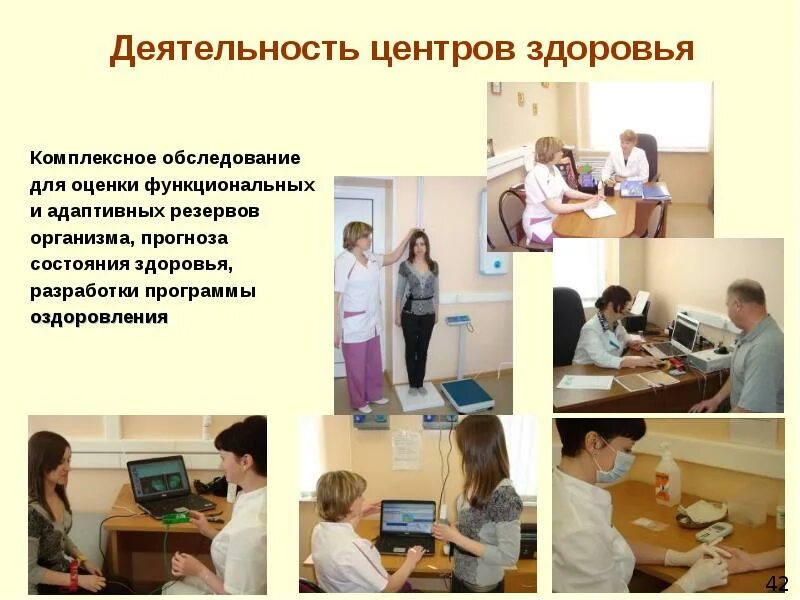 Деятельность центров здоровья

Комплексное обследование для оценки функциональных и адаптивных резервов организма, прогноза состояния здоровья, разработки программы оздоровления

42